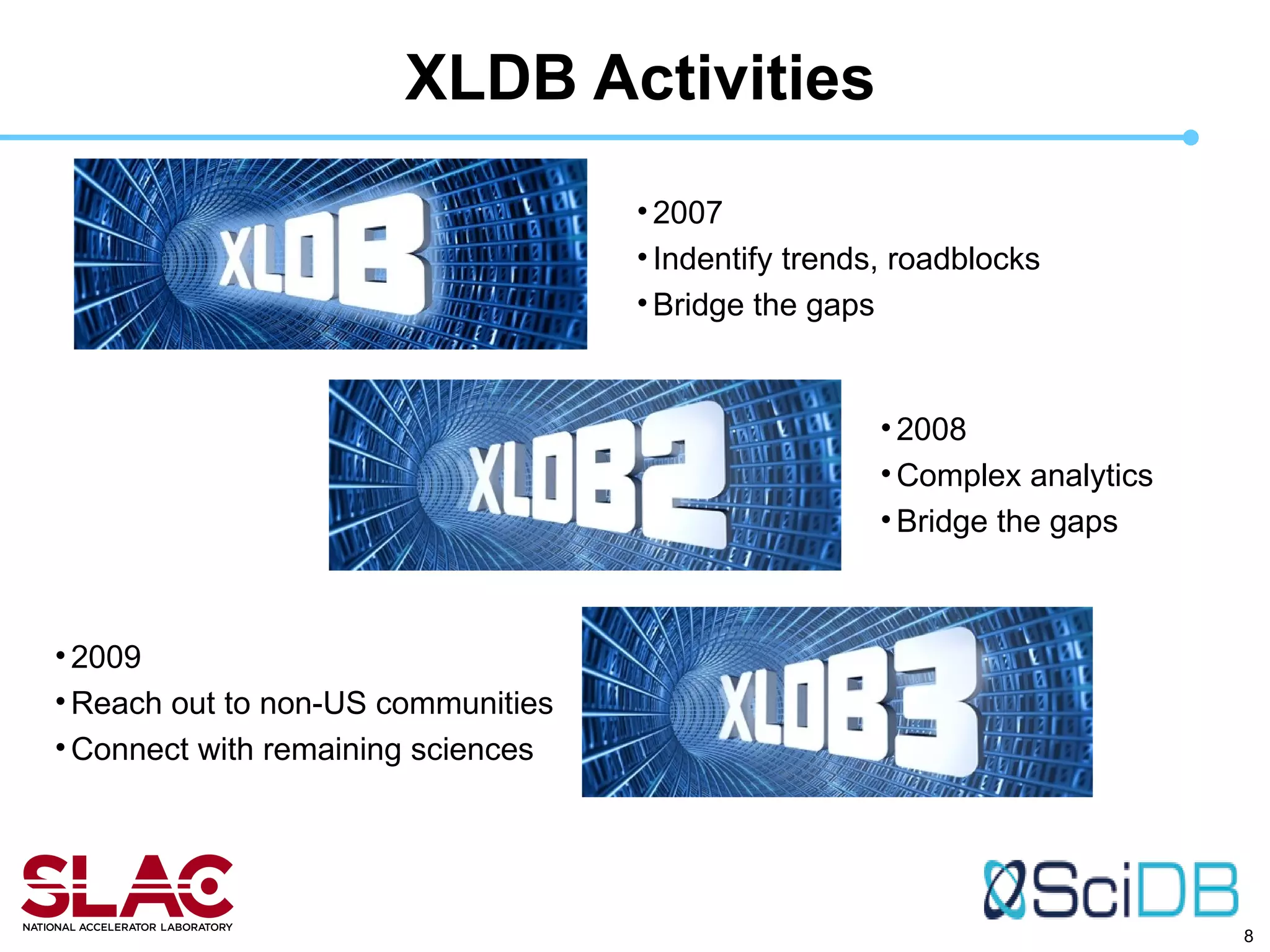 XLDB Activities

XLDB

• 2007
• Indentify trends, roadblocks
• Bridge the gaps

XLDB2

• 2008
• Complex analytics
• Bridge the gaps

• 2009
• Reach out to non-US communities
• Connect with remaining sciences

XLDB3

SLAC
NATIONAL ACCELERATOR LABORATORY

SciDB

8